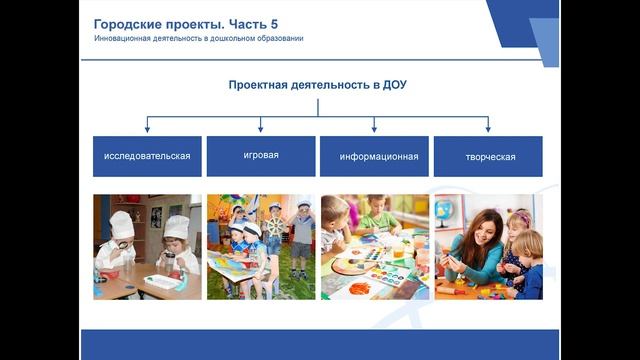 Городские проекты. Часть 5
Инновационная деятельность в дошкольном образовании

Проектная деятельность в ДОУ

исследовательская

игровая

информационная

творческая